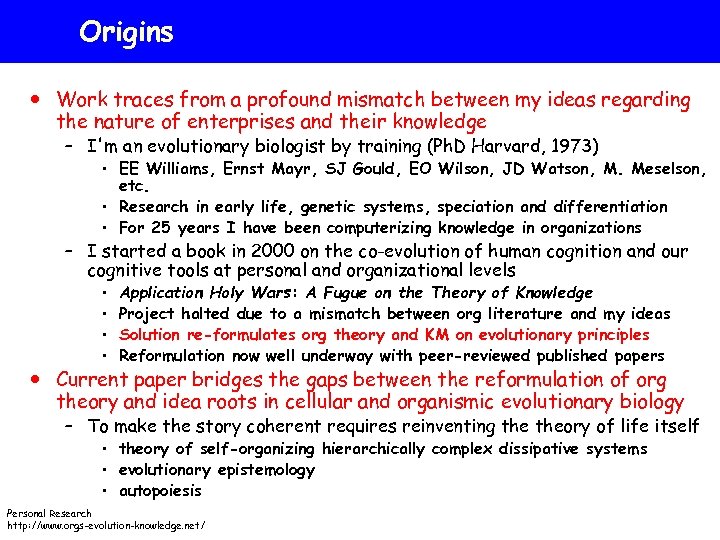 Origins

• Work traces from a profound mismatch between my ideas regarding the nature of enterprises and their knowledge
– I'm an evolutionary biologist by training (PhD Harvard, 1973)
• EE Williams, Ernst Mayr, SJ Gould, EO Wilson, JD Watson, M. Meselson, etc.
• Research in early life, genetic systems, speciation and differentiation
• For 25 years I have been computerizing knowledge in organizations
– I started a book in 2000 on the co-evolution of human cognition and our cognitive tools at personal and organizational levels
• Application Holy Wars: A Fugue on the Theory of Knowledge
• Project halted due to a mismatch between org literature and my ideas
• Solution re-formulates org theory and KM on evolutionary principles
• Reformulation now well underway with peer-reviewed published papers
• Current paper bridges the gaps between the reformulation of org theory and idea roots in cellular and organismic evolutionary biology
– To make the story coherent requires reinventing the theory of life itself
• theory of self-organizing hierarchically complex dissipative systems
• evolutionary epistemology
• autopoiesis

Personal Research
http://www.orgs-evolution-knowledge.net/